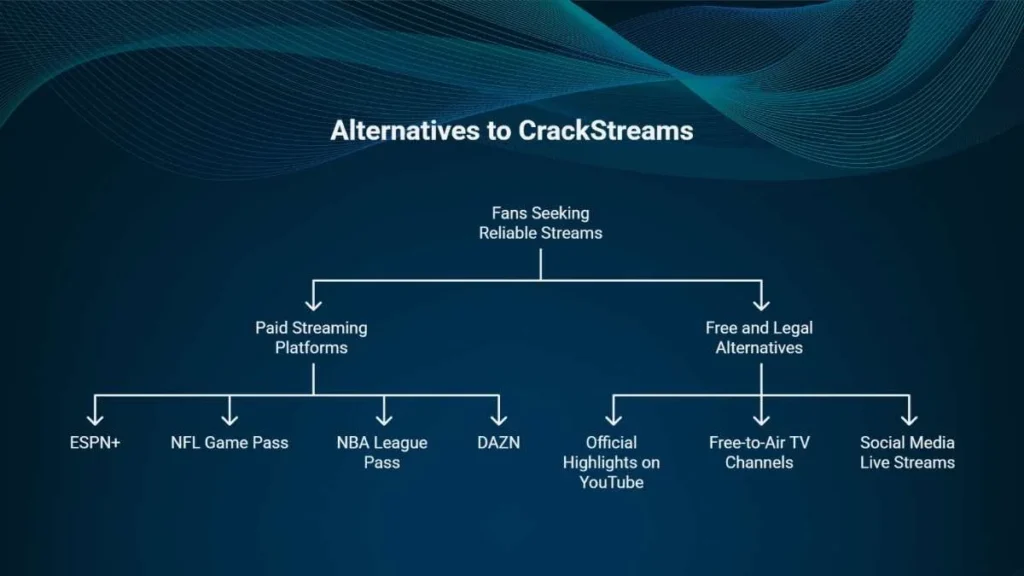 Alternatives to CrackStreams

Fans Seeking Reliable Streams

Paid Streaming Platforms

Free and Legal Alternatives

ESPN+

NFL Game Pass

NBA League Pass

DAZN

Official Highlights on YouTube

Free-to-Air TV Channels

Social Media Live Streams